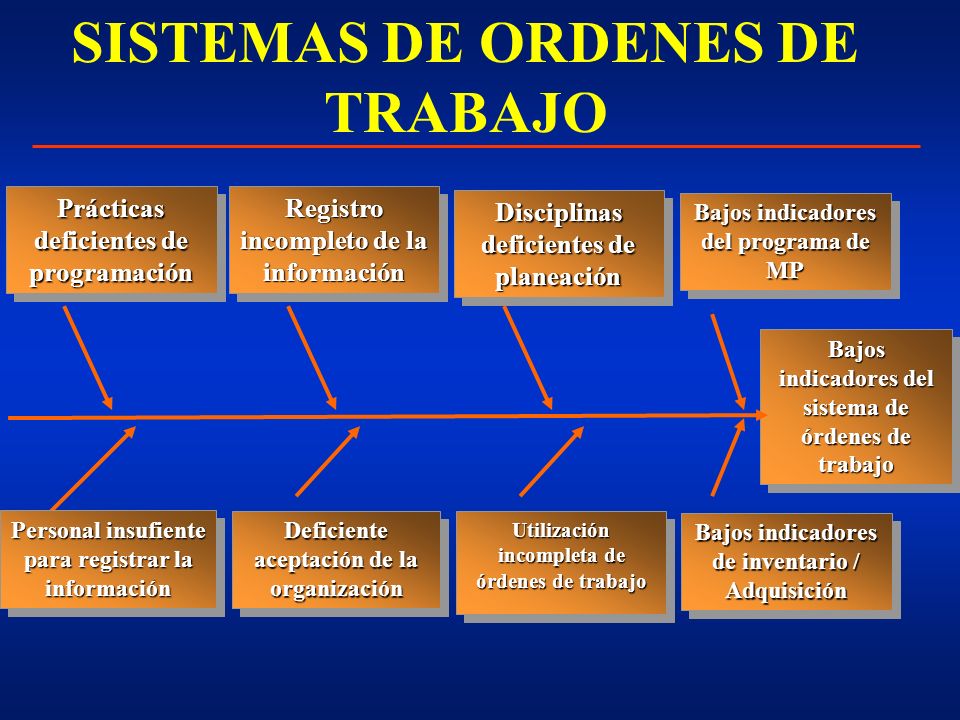 SISTEMAS DE ORDENES DE TRABAJO

Prácticas deficientes de programación

Registro incompleto de la información

Disciplinas deficientes de planeación

Bajos indicadores del programa de MP

Bajos indicadores del sistema de órdenes de trabajo

Personal insufiente para registrar la información

Deficiente aceptación de la organización

Utilización incompleta de órdenes de trabajo

Bajos indicadores de inventario / Adquisición